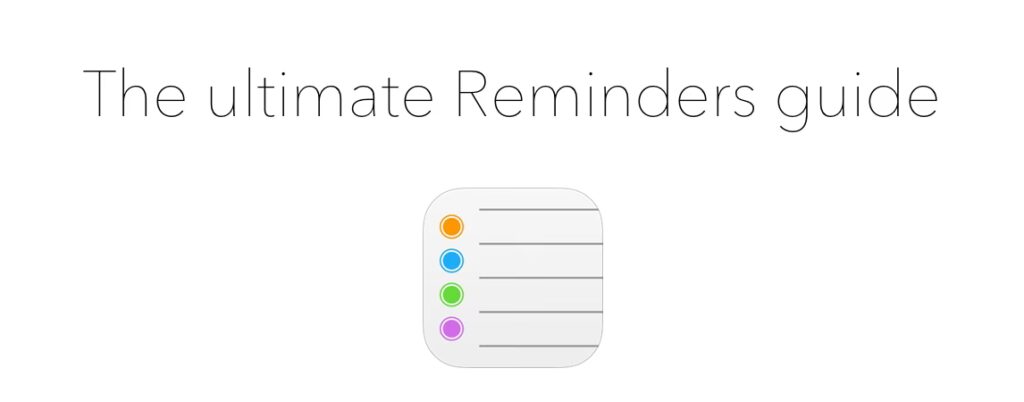 The ultimate Reminders guide